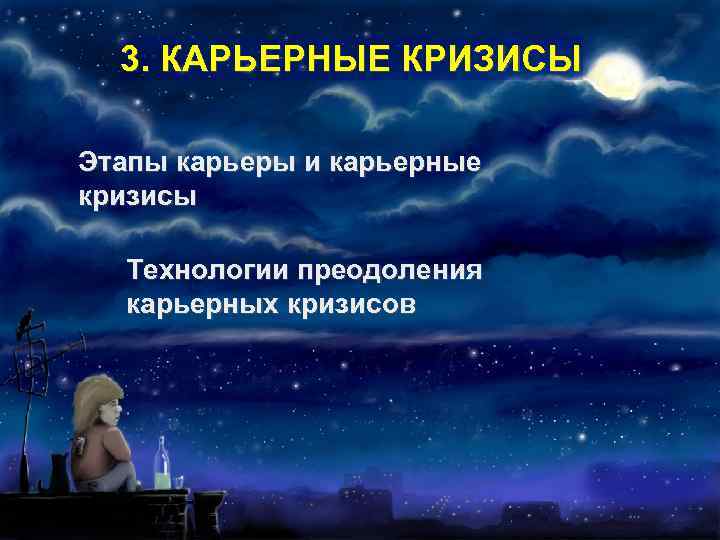 3. КАРЬЕРНЫЕ КРИЗИСЫ

Этапы карьеры и карьерные кризисы

Технологии преодоления карьерных кризисов